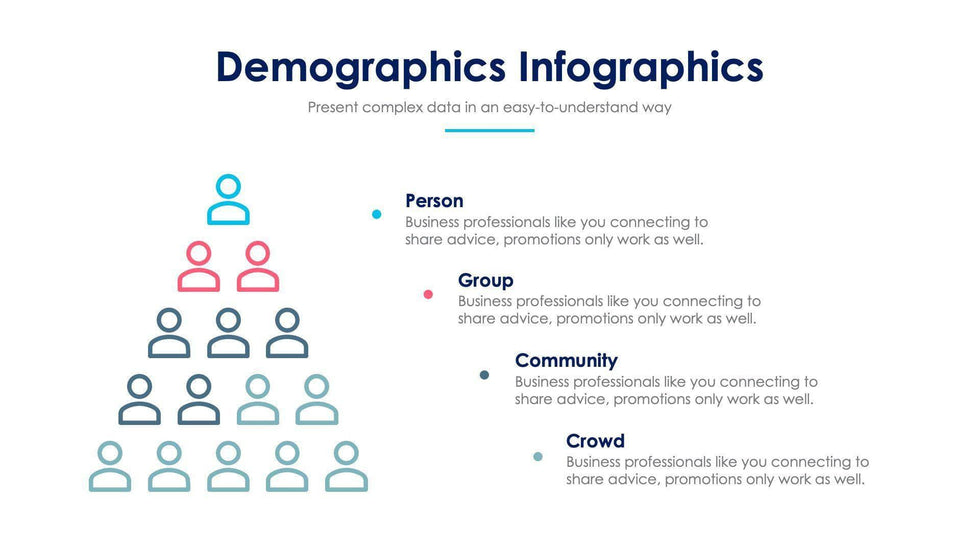 Demographics Infographics

Present complex data in an easy-to-understand way

Person
Business professionals like you connecting to share advice, promotions only work as well.

Group
Business professionals like you connecting to share advice, promotions only work as well.

Community
Business professionals like you connecting to share advice, promotions only work as well.

Crowd
Business professionals like you connecting to share advice, promotions only work as well.